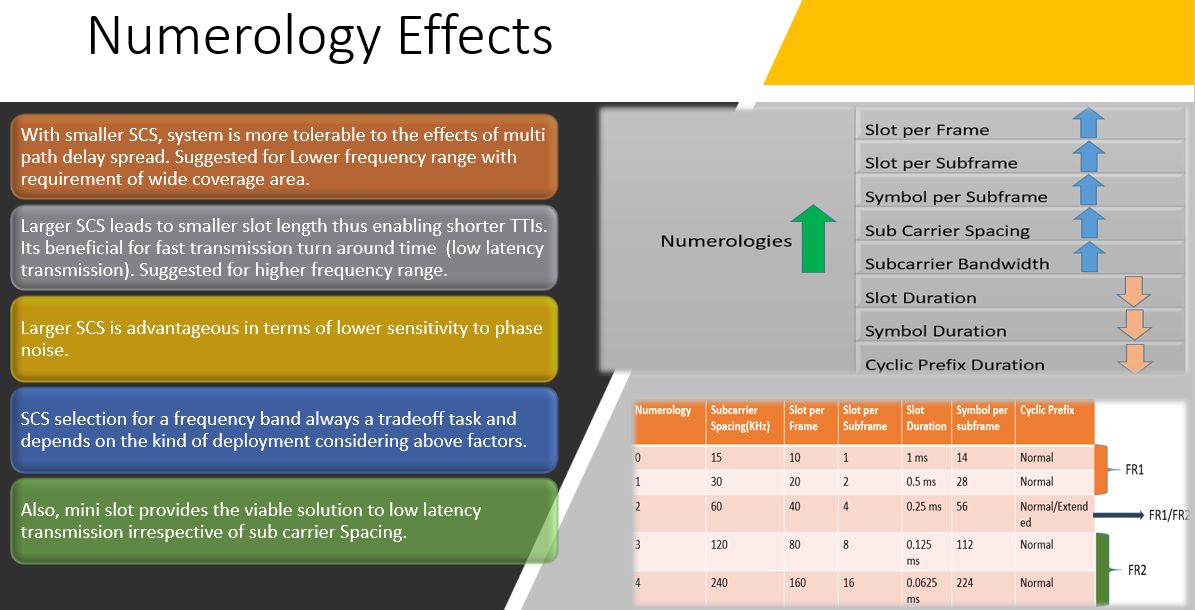 Numerology Effects

With smaller SCS, system is more tolerable to the effects of multi path delay spread. Suggested for Lower frequency range with requirement of wide coverage area.

Larger SCS leads to smaller slot length thus enabling shorter TTIs. Its beneficial for fast transmission turn around time (low latency transmission). Suggested for higher frequency range.

Larger SCS is advantageous in terms of lower sensitivity to phase noise.

SCS selection for a frequency band always a tradeoff task and depends on the kind of deployment considering above factors.

Also, mini slot provides the viable solution to low latency transmission irrespective of sub carrier Spacing.

Numerologies

Slot per Frame
Slot per Subframe
Symbol per Subframe
Sub Carrier Spacing
Subcarrier Bandwidth
Slot Duration
Symbol Duration
Cyclic Prefix Duration

| Numerology | Subcarrier Spacing(KHz) | Slot per Frame | Slot per Subframe | Slot Duration | Symbol per subframe | Cyclic Prefix |
|---|---|---|---|---|---|---|
| 0 | 15 | 10 | 1 | 1 ms | 14 | Normal |
| 1 | 30 | 20 | 2 | 0.5 ms | 28 | Normal |
| 2 | 60 | 40 | 4 | 0.25 ms | 56 | Normal/Extended |
| 3 | 120 | 80 | 8 | 0.125 ms | 112 | Normal |
| 4 | 240 | 160 | 16 | 0.0625 ms | 224 | Normal |

FR1
FR1/FR2
FR2